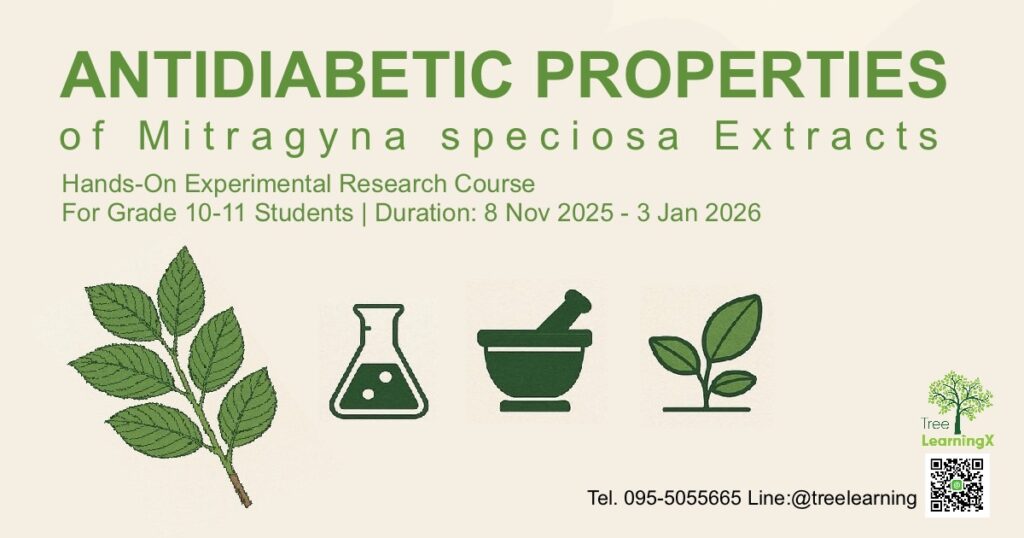 ANTIDIABETIC PROPERTIES
of Mitragyna speciosa Extracts

Hands-On Experimental Research Course
For Grade 10-11 Students | Duration: 8 Nov 2025 - 3 Jan 2026

Tree
LearningX

Tel. 095-5055665 Line:@treelearning